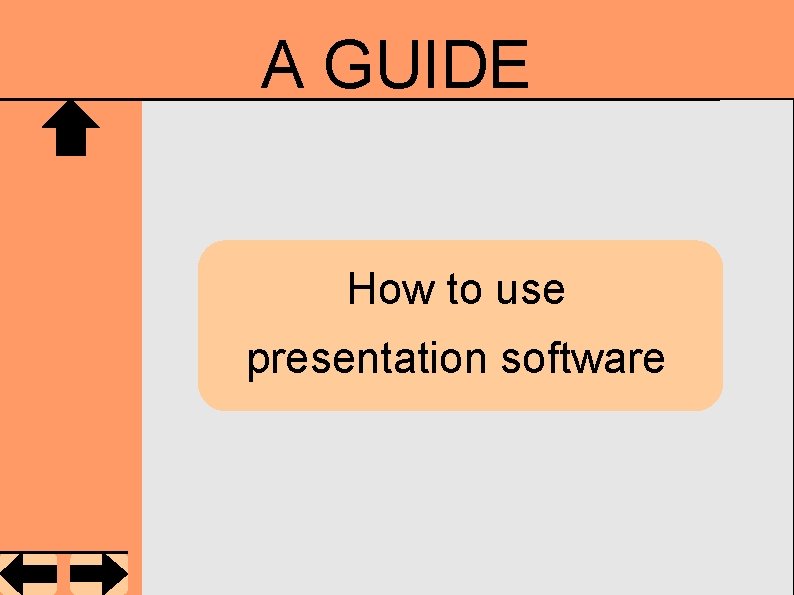 A GUIDE

How to use presentation software